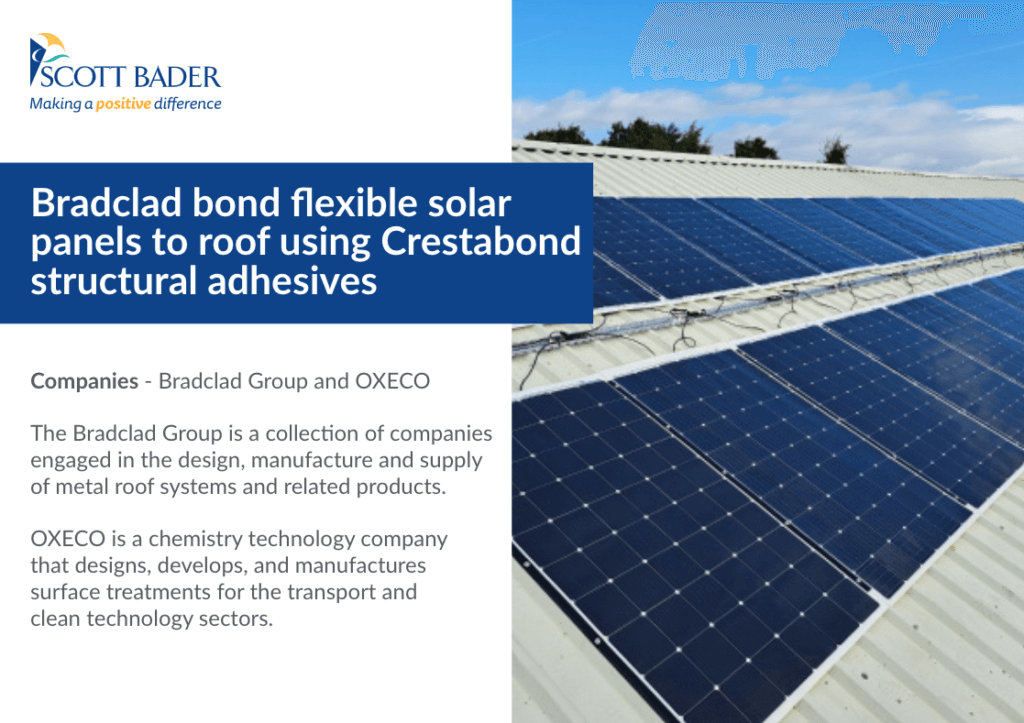 SCOTT BADER
Making a positive difference

Bradclad bond flexible solar panels to roof using Crestabond structural adhesives

Companies - Bradclad Group and OXECO

The Bradclad Group is a collection of companies engaged in the design, manufacture and supply of metal roof systems and related products.

OXECO is a chemistry technology company that designs, develops, and manufactures surface treatments for the transport and clean technology sectors.